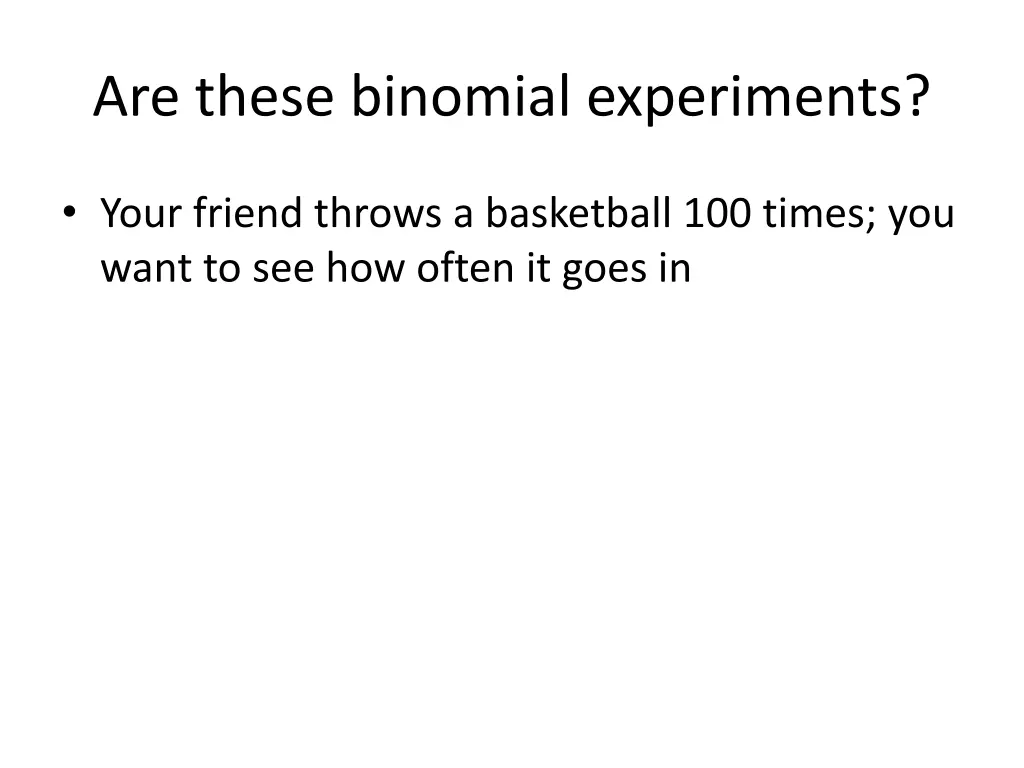 Are these binomial experiments?

• Your friend throws a basketball 100 times; you want to see how often it goes in